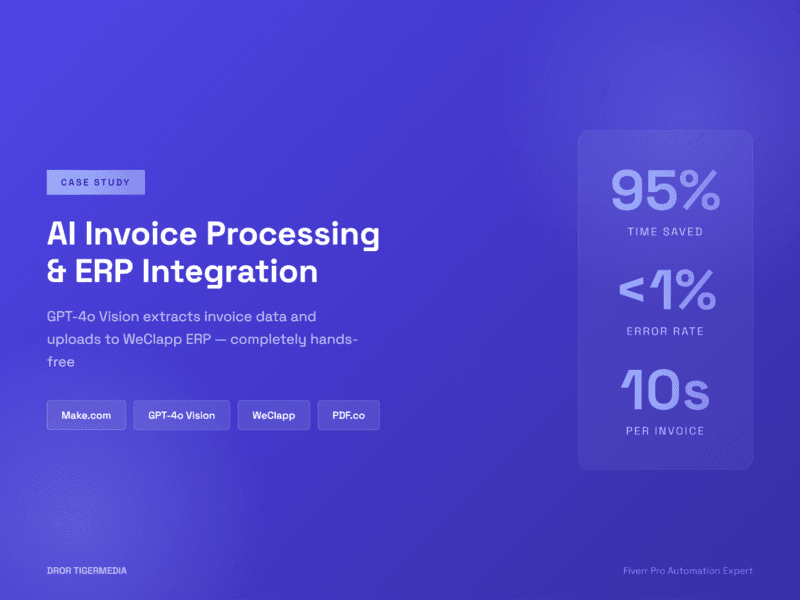 CASE STUDY

AI Invoice Processing & ERP Integration

GPT-4o Vision extracts invoice data and uploads to WeClapp ERP — completely hands-free

Make.com

GPT-4o Vision

WeClapp

PDF.co

95%
TIME SAVED

<1%
ERROR RATE

10s
PER INVOICE

DROR TIGERMEDIA

Fiverr Pro Automation Expert